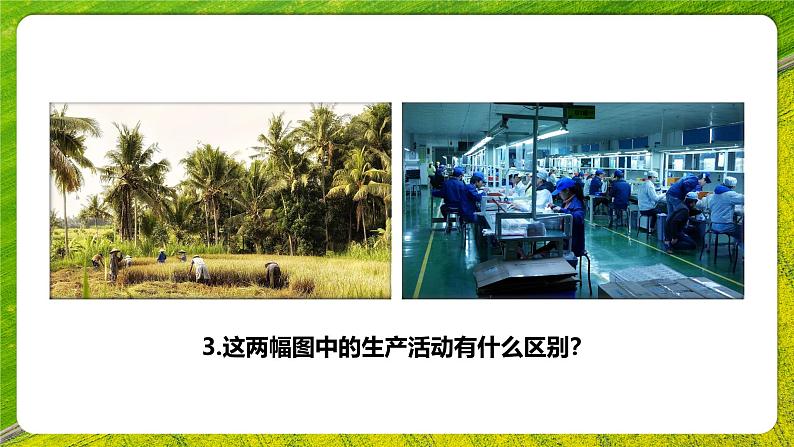 3.这两幅图中的生产活动有什么区别?